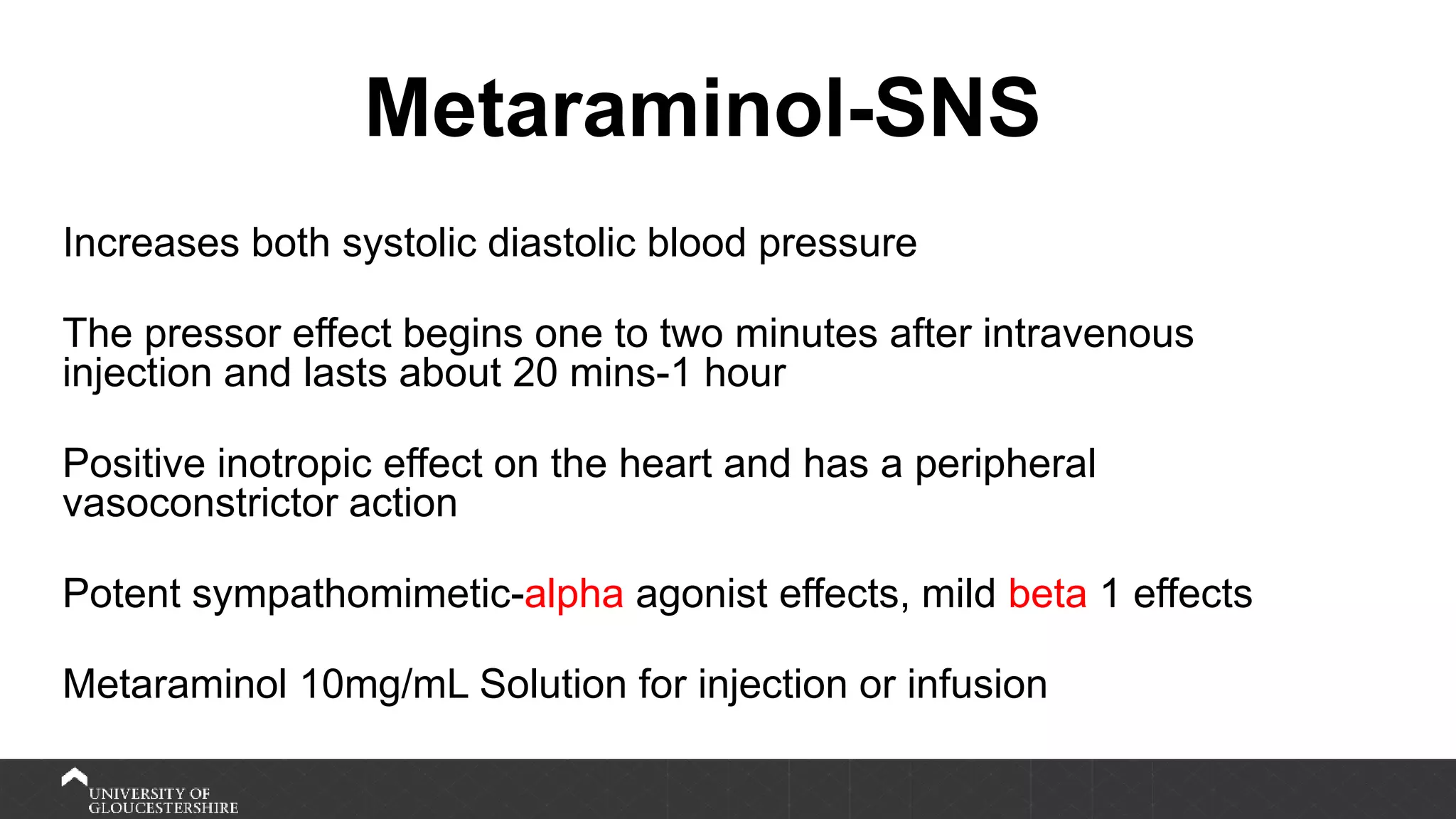 Metaraminol-SNS

Increases both systolic diastolic blood pressure

The pressor effect begins one to two minutes after intravenous injection and lasts about 20 mins-1 hour

Positive inotropic effect on the heart and has a peripheral vasoconstrictor action

Potent sympathomimetic-alpha agonist effects, mild beta 1 effects

Metaraminol 10mg/mL Solution for injection or infusion

UNIVERSITY OF GLOUCESTERSHIRE